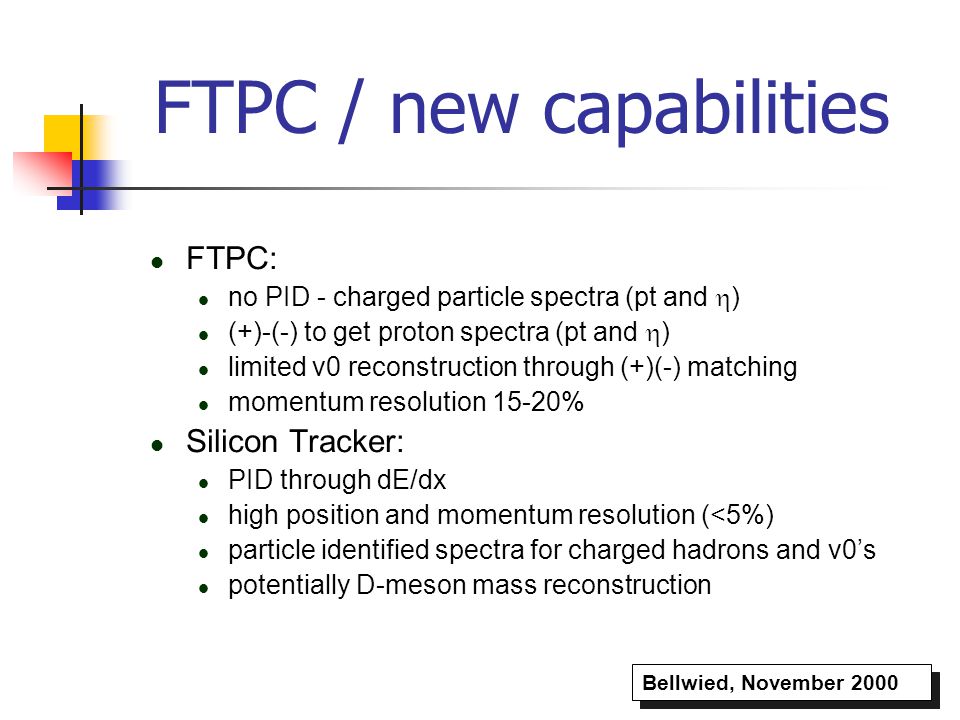 FTPC / new capabilities

- FTPC:
  - no PID - charged particle spectra (pt and $\eta$)
  - (+)-(-) to get proton spectra (pt and $\eta$)
  - limited v0 reconstruction through (+)(-) matching
  - momentum resolution 15-20%
- Silicon Tracker:
  - PID through dE/dx
  - high position and momentum resolution (<5%)
  - particle identified spectra for charged hadrons and v0's
  - potentially D-meson mass reconstruction

Bellwied, November 2000